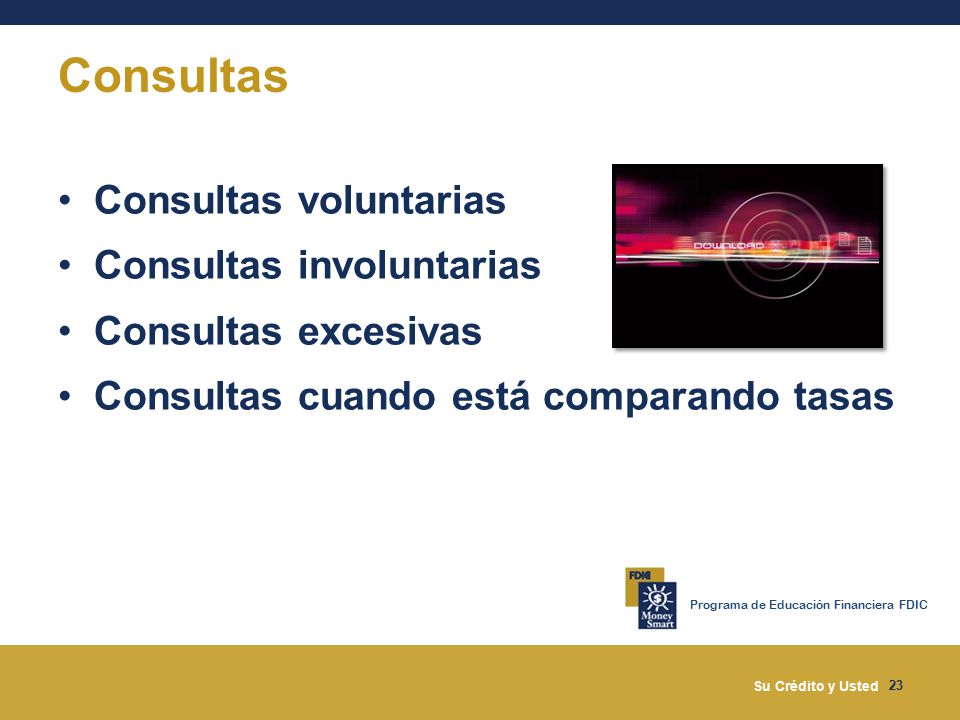 Consultas

• Consultas voluntarias
• Consultas involuntarias
• Consultas excesivas
• Consultas cuando está comparando tasas

DOWNLOAD

FDIC
Money Smart
Programa de Educación Financiera FDIC

Su Crédito y Usted 23